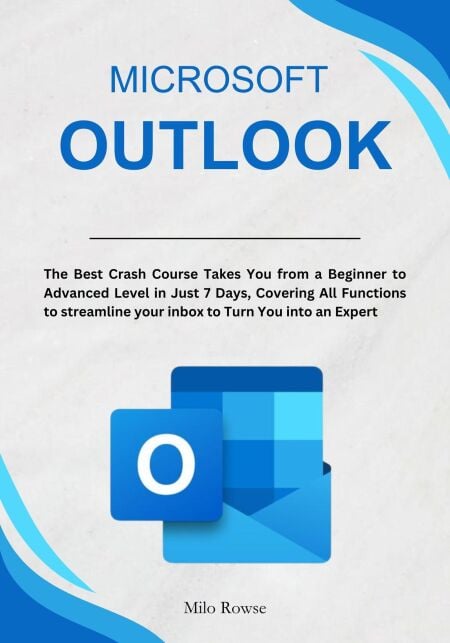 MICROSOFT
OUTLOOK

The Best Crash Course Takes You from a Beginner to Advanced Level in Just 7 Days, Covering All Functions to streamline your inbox to Turn You into an Expert

O

Milo Rowse